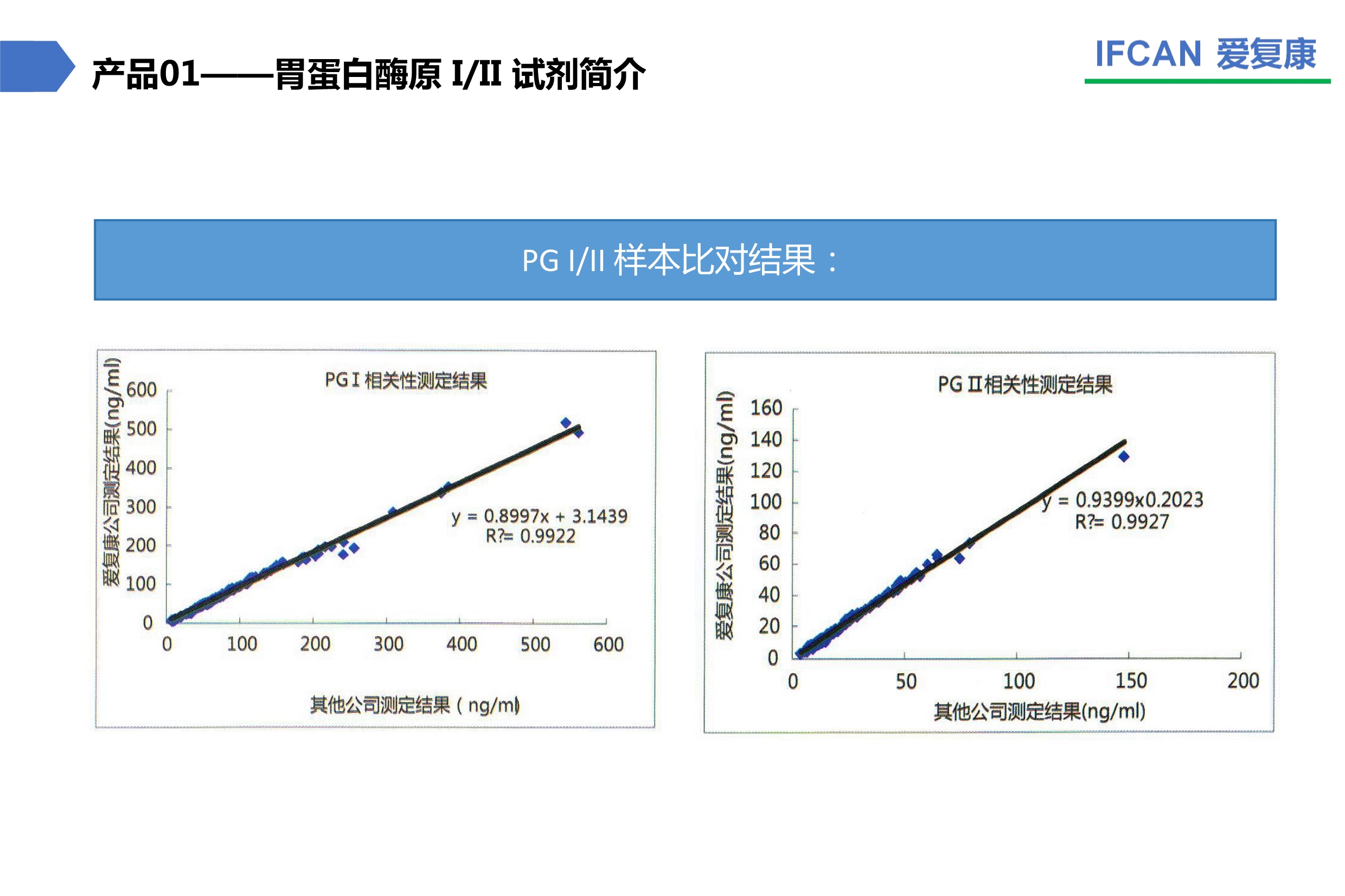 产品01——胃蛋白酶原 I/II 试剂简介

IFCAN 爱复康

PG I/II 样本比对结果：

PG I 相关性测定结果

爱复康公司测定结果(ng/ml)

600
500
400
300
200
100
0

0 100 200 300 400 500 600

y = 0.8997x + 3.1439
R?= 0.9922

其他公司测定结果 ( ng/ml)

PG II相关性测定结果

爱复康公司测定结果(ng/ml)

160
140
120
100
80
60
40
20
0

0 50 100 150 200

y = 0.9399x0.2023
R?= 0.9927

其他公司测定结果(ng/ml)